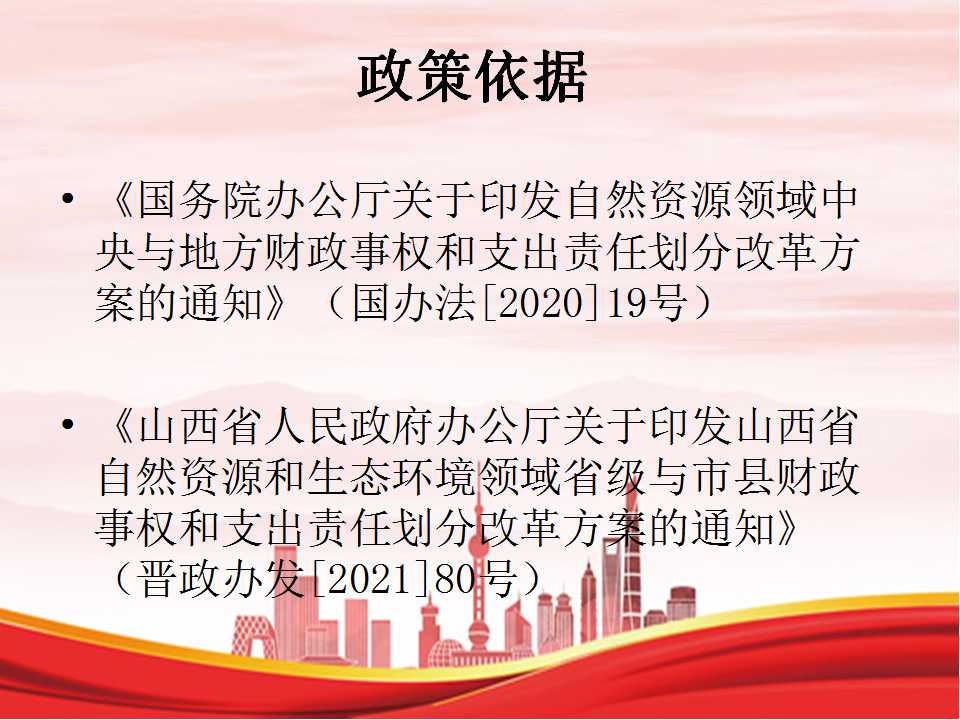 政策依据

• 《国务院办公厅关于印发自然资源领域中央与地方财政事权和支出责任划分改革方案的通知》（国办法[2020]19号）

• 《山西省人民政府办公厅关于印发山西省自然资源和生态环境领域省级与市县财政事权和支出责任划分改革方案的通知》（晋政办发[2021]80号）